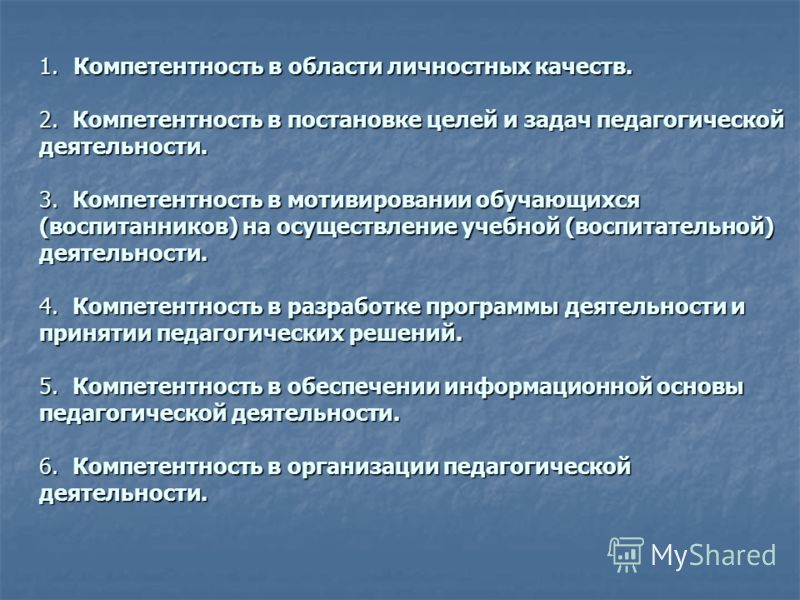 1. Компетентность в области личностных качеств.

2. Компетентность в постановке целей и задач педагогической деятельности.

3. Компетентность в мотивировании обучающихся (воспитанников) на осуществление учебной (воспитательной) деятельности.

4. Компетентность в разработке программы деятельности и принятии педагогических решений.

5. Компетентность в обеспечении информационной основы педагогической деятельности.

6. Компетентность в организации педагогической деятельности.

MyShared